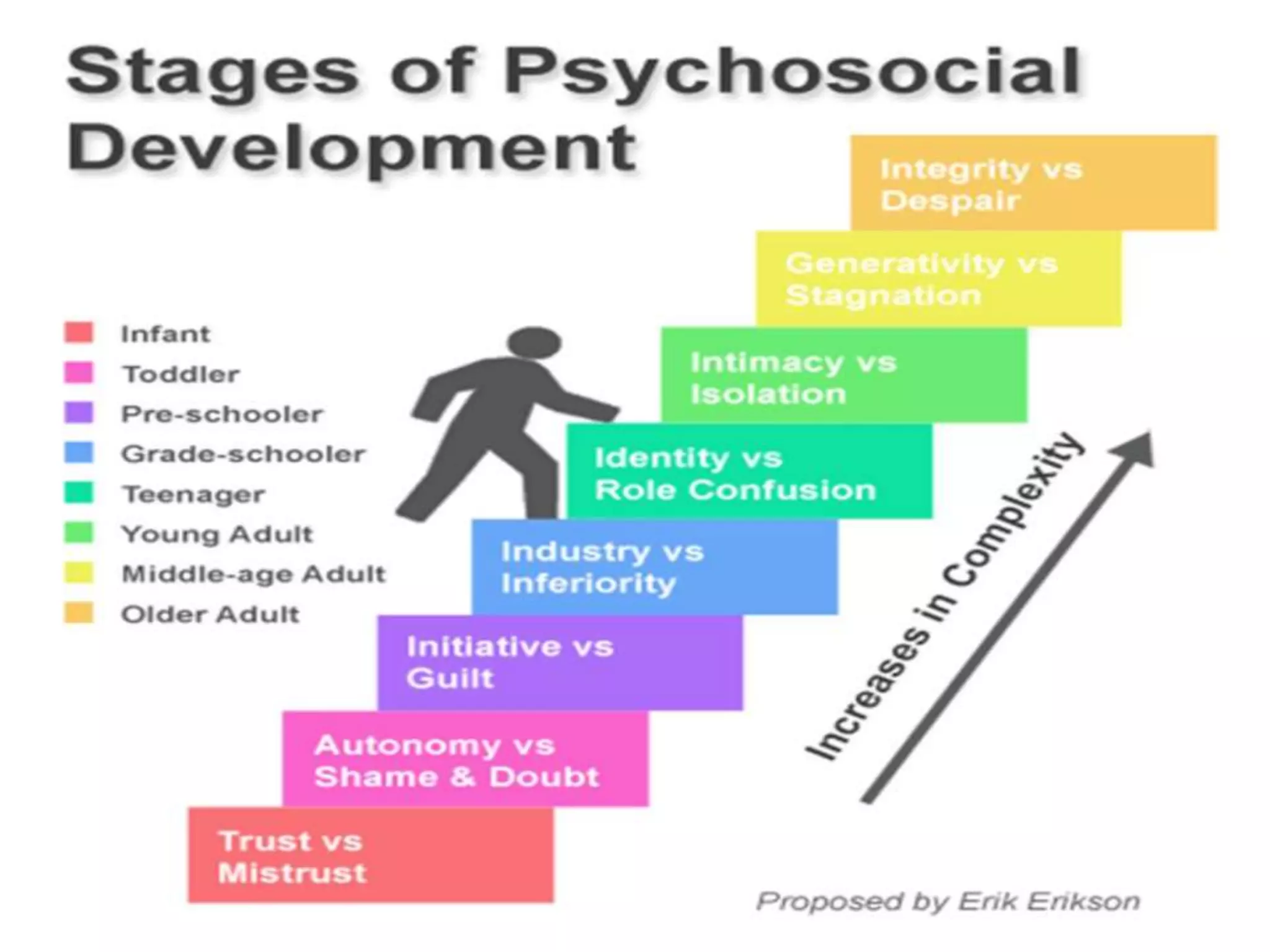 Stages of Psychosocial Development

Infant
Toddler
Pre-schooler
Grade-schooler
Teenager
Young Adult
Middle-age Adult
Older Adult

Integrity vs Despair

Generativity vs Stagnation

Intimacy vs Isolation

Identity vs Role Confusion

Industry vs Inferiority

Initiative vs Guilt

Autonomy vs Shame & Doubt

Trust vs Mistrust

Increases in Complexity

Proposed by Erik Erikson